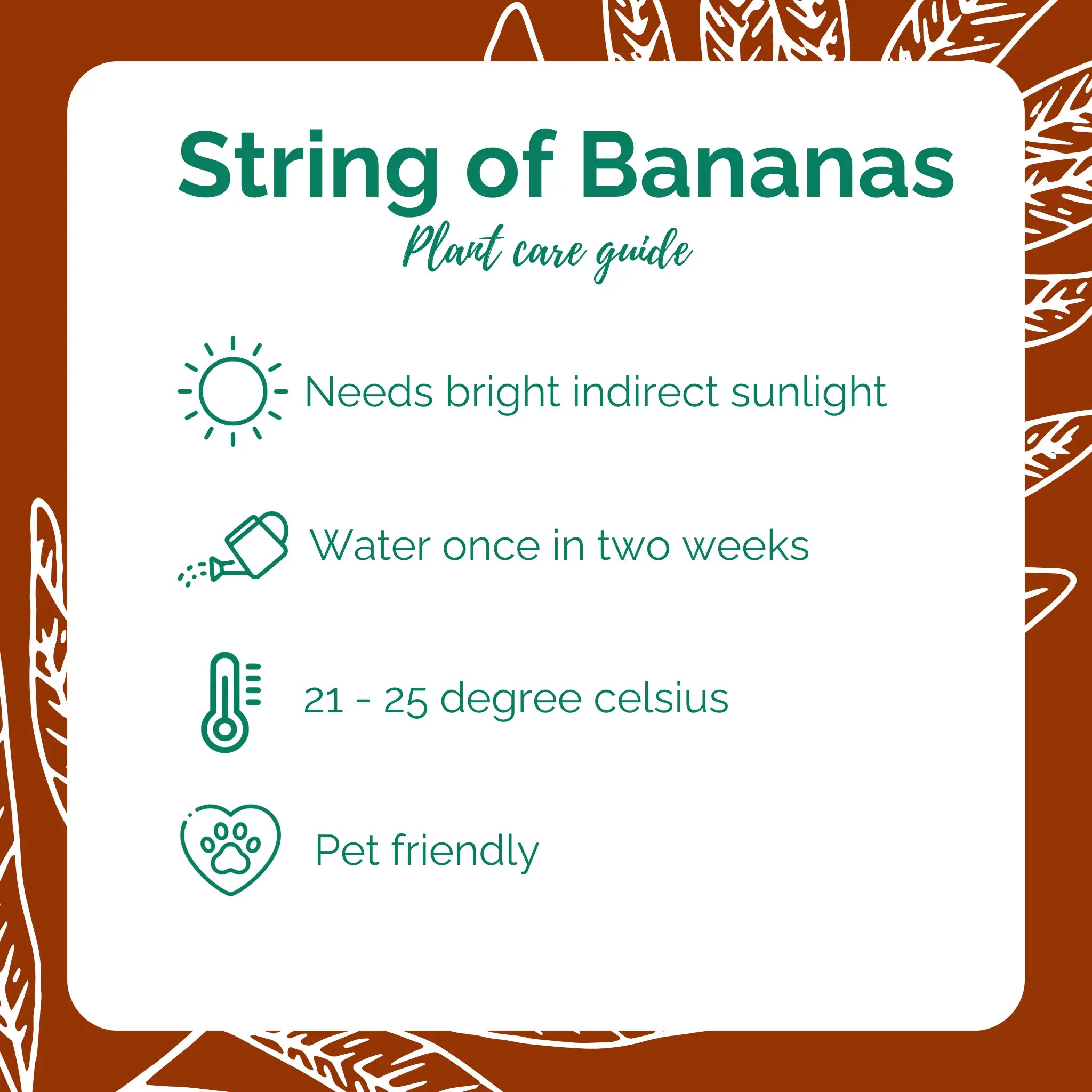 String of Bananas

Plant care guide

Needs bright indirect sunlight

Water once in two weeks

21 - 25 degree celsius

Pet friendly